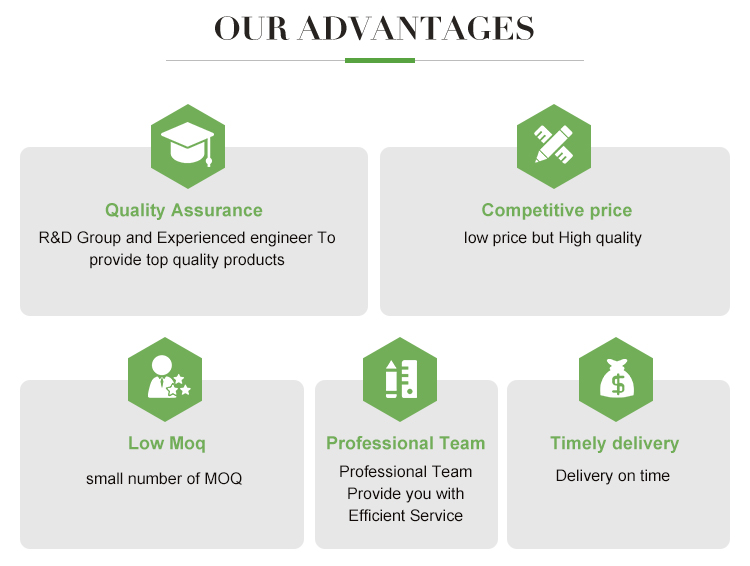 OUR ADVANTAGES

Quality Assurance
R&D Group and Experienced engineer To provide top quality products

Competitive price
low price but High quality

Low Moq
small number of MOQ

Professional Team
Professional Team Provide you with Efficient Service

Timely delivery
Delivery on time